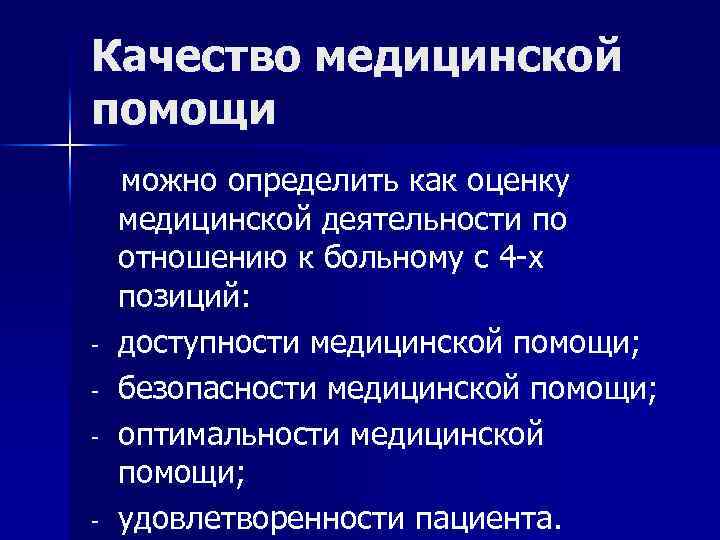 Качество медицинской помощи

можно определить как оценку медицинской деятельности по отношению к больному с 4-х позиций:

- доступности медицинской помощи;
- безопасности медицинской помощи;
- оптимальности медицинской помощи;
- удовлетворенности пациента.